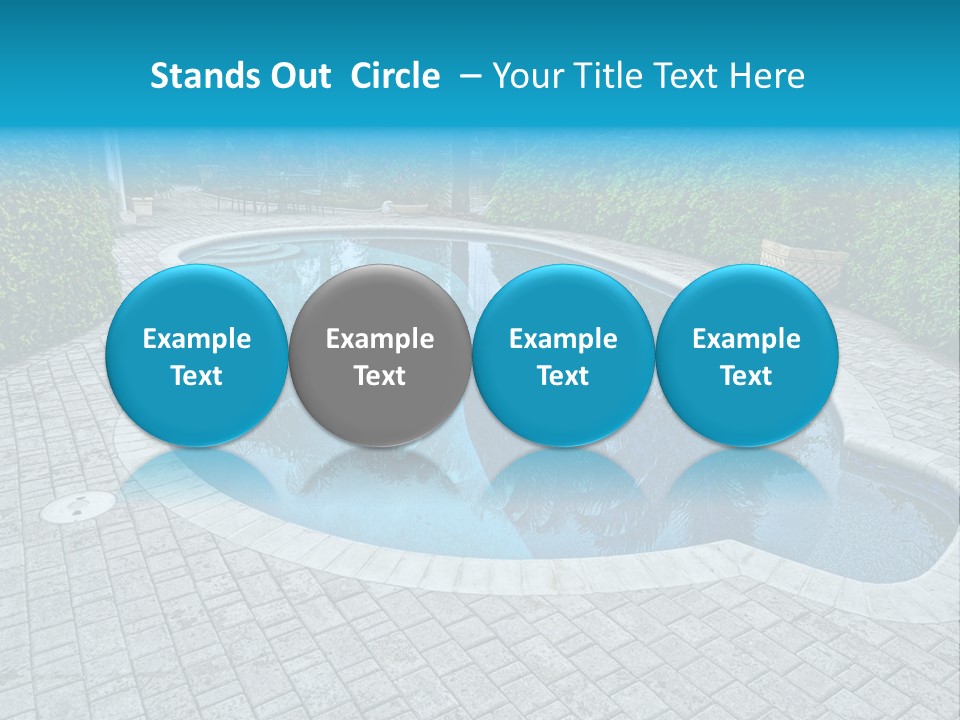 Stands Out Circle – Your Title Text Here

Example Text

Example Text

Example Text

Example Text